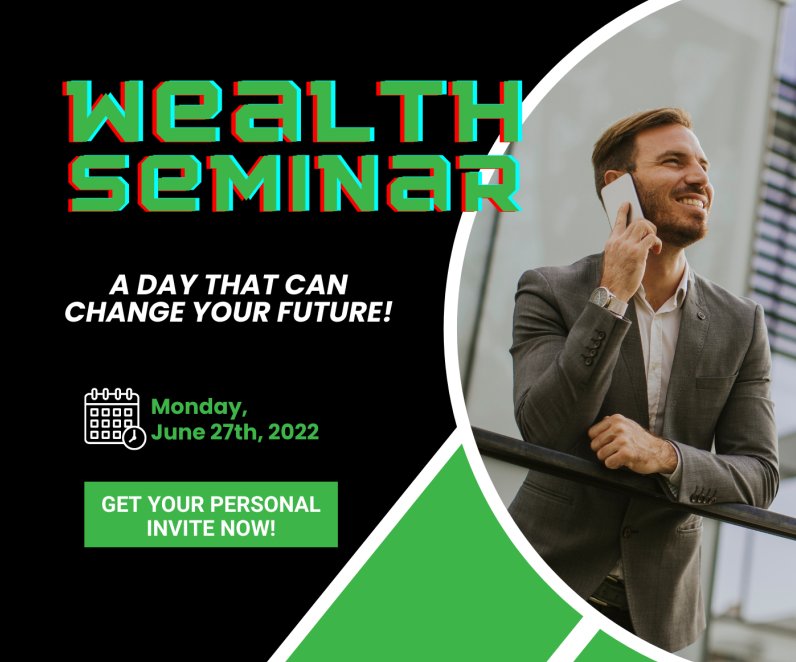 WEALTH SEMINAR

A DAY THAT CAN CHANGE YOUR FUTURE!

Monday, June 27th, 2022

GET YOUR PERSONAL INVITE NOW!